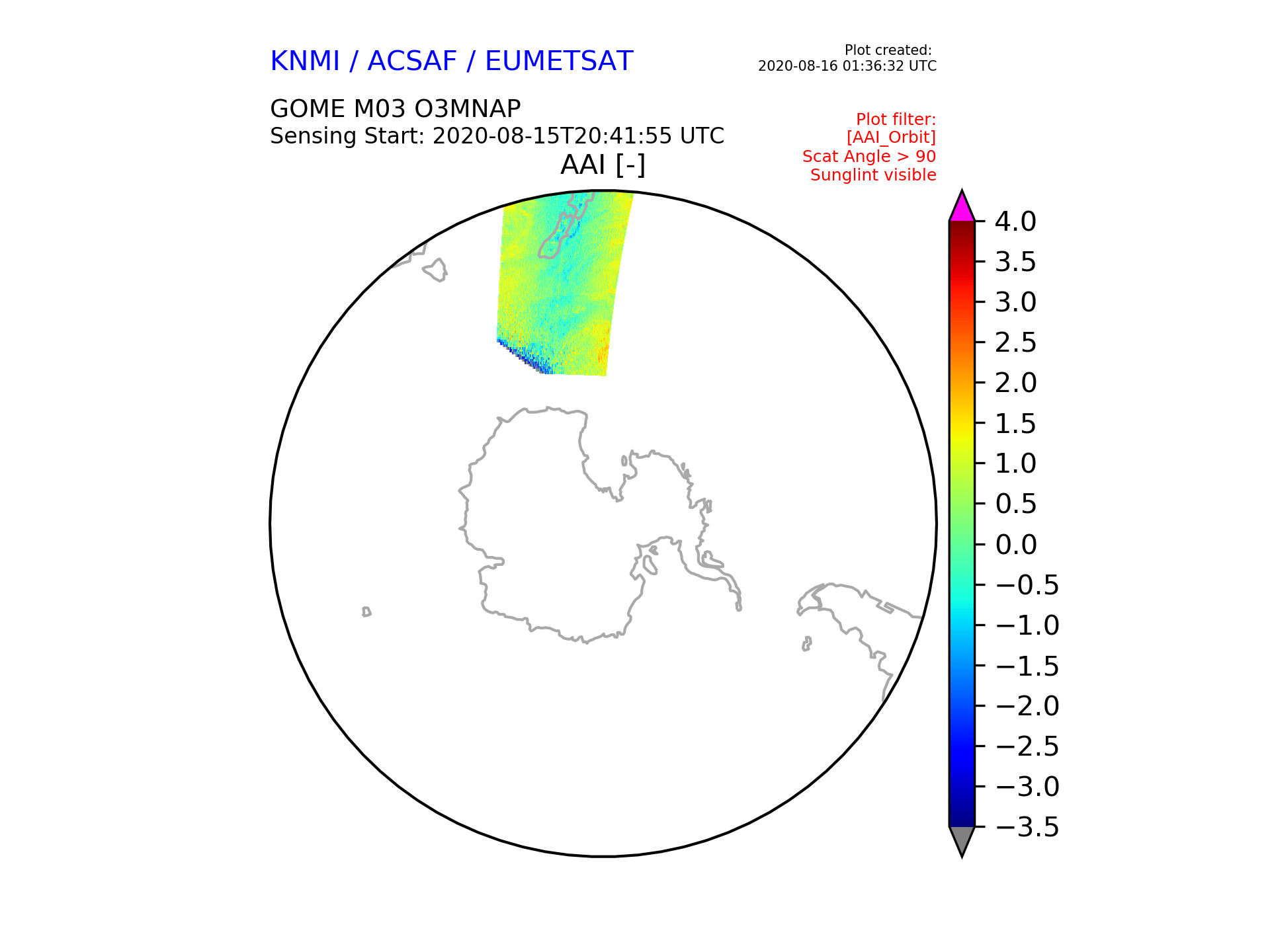 KNMI / ACSAF / EUMETSAT

Plot created:
2020-08-16 01:36:32 UTC

GOME M03 O3MNAP
Sensing Start: 2020-08-15T20:41:55 UTC

Plot filter:
[AAI_Orbit]
Scat Angle > 90
Sunglint visible

AAI [-]

4.0
3.5
3.0
2.5
2.0
1.5
1.0
0.5
0.0
−0.5
−1.0
−1.5
−2.0
−2.5
−3.0
−3.5